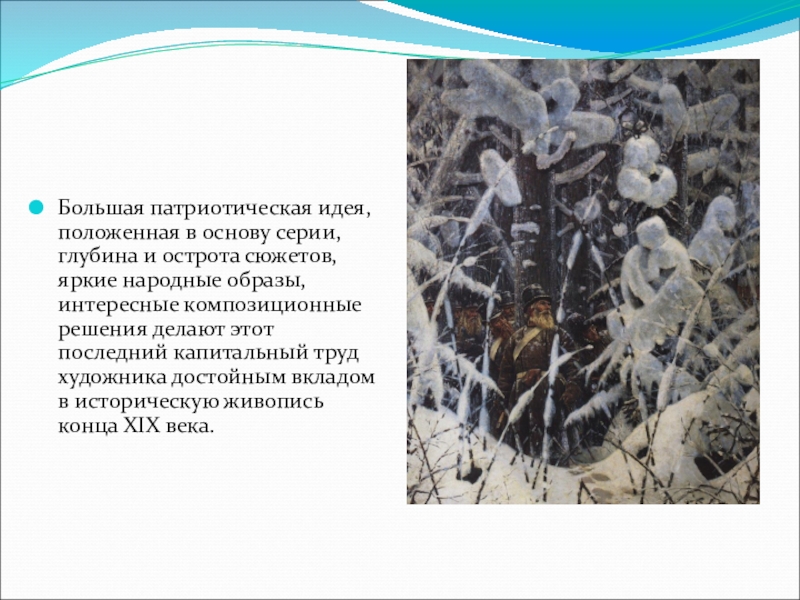 Большая патриотическая идея, положенная в основу серии, глубина и острота сюжетов, яркие народные образы, интересные композиционные решения делают этот последний капитальный труд художника достойным вкладом в историческую живопись конца XIX века.